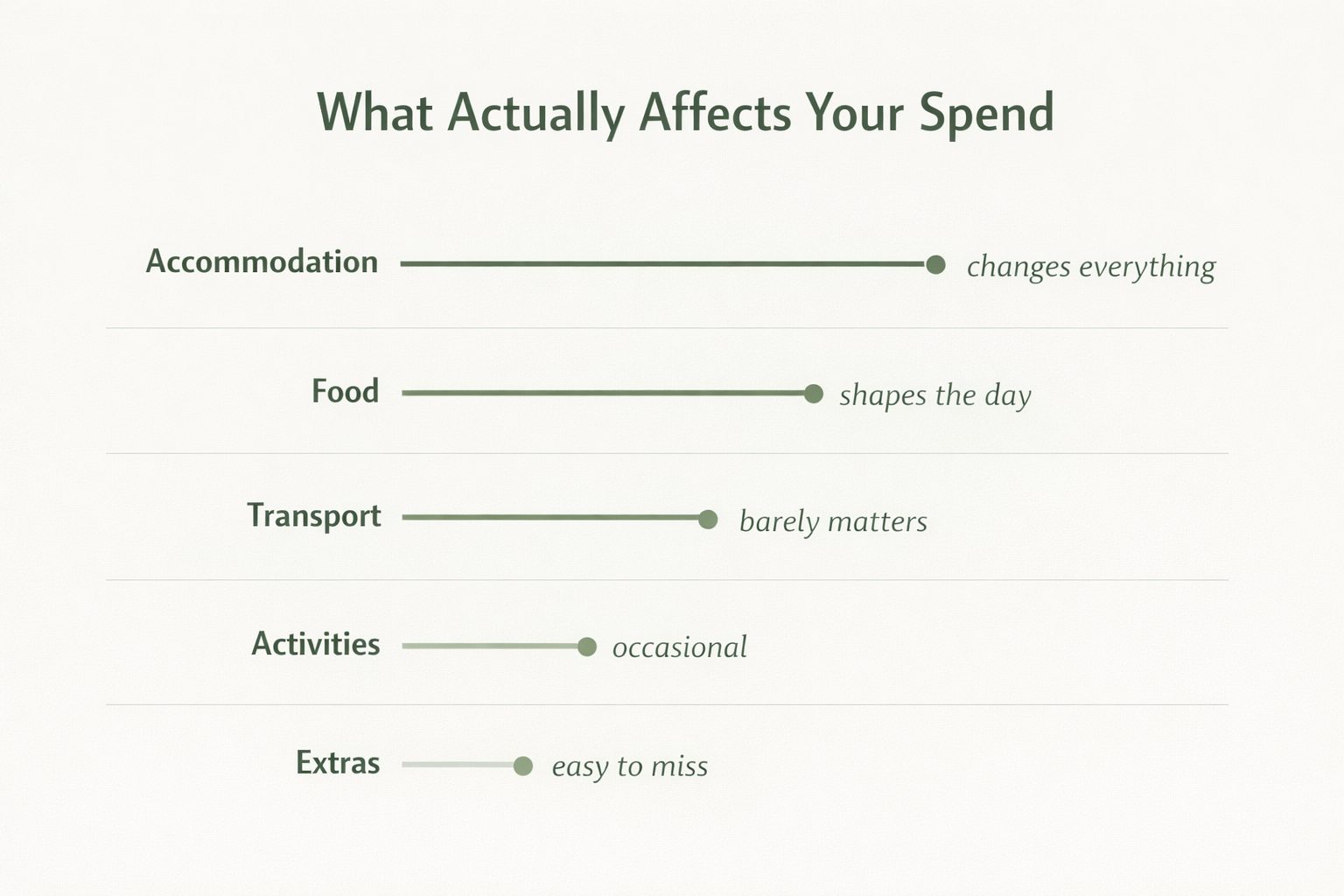 What Actually Affects Your Spend

Accommodation changes everything

Food shapes the day

Transport barely matters

Activities occasional

Extras easy to miss